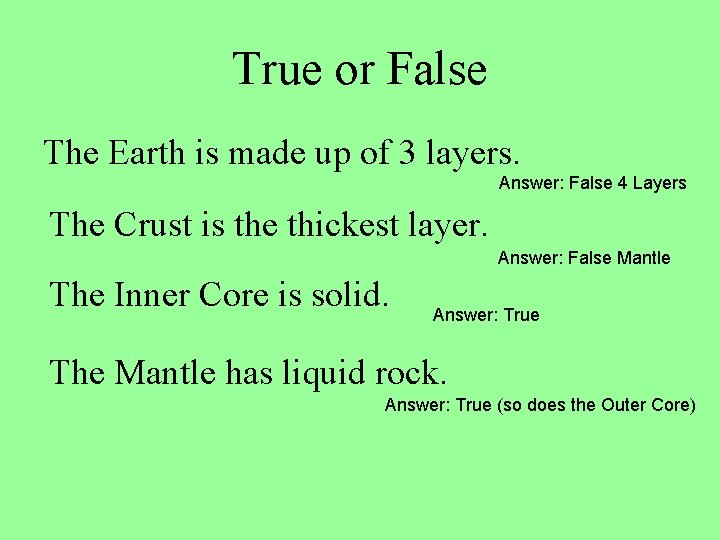 True or False

The Earth is made up of 3 layers.

Answer: False 4 Layers

The Crust is the thickest layer.

Answer: False Mantle

The Inner Core is solid.

Answer: True

The Mantle has liquid rock.

Answer: True (so does the Outer Core)